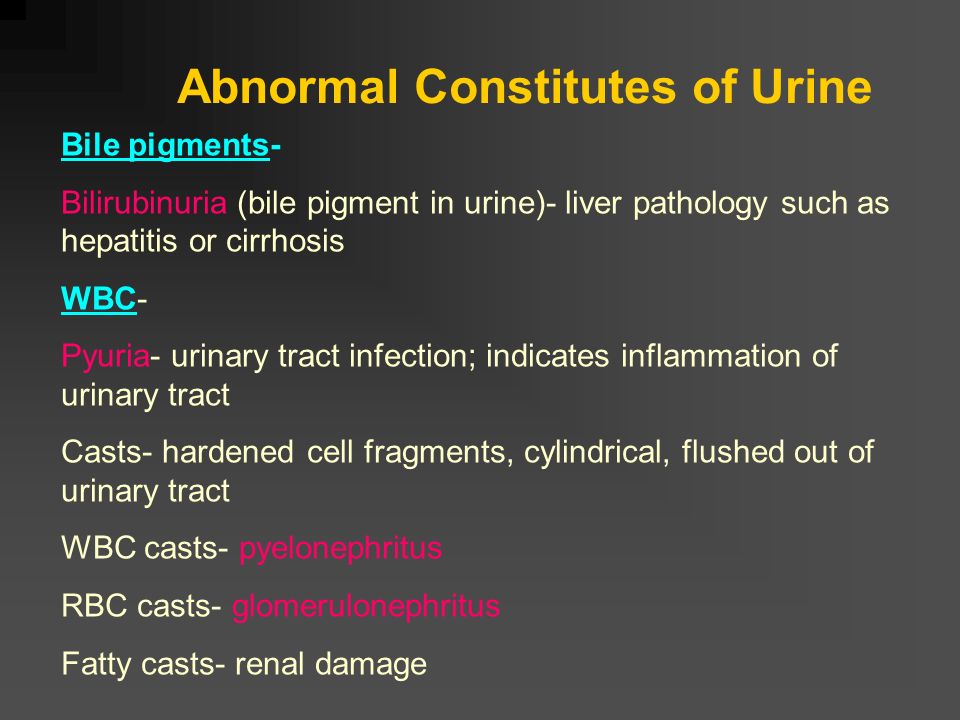 Abnormal Constitutes of Urine

Bile pigments-

Bilirubinuria (bile pigment in urine)- liver pathology such as hepatitis or cirrhosis

WBC-

Pyuria- urinary tract infection; indicates inflammation of urinary tract

Casts- hardened cell fragments, cylindrical, flushed out of urinary tract

WBC casts- pyelonephritus

RBC casts- glomerulonephritus

Fatty casts- renal damage